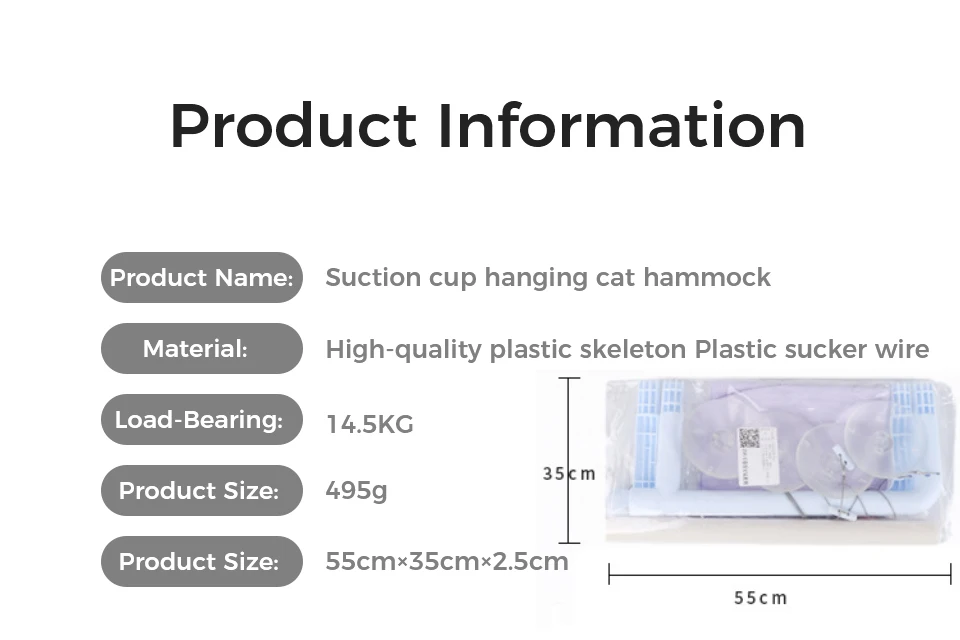 Product Information

Product Name: Suction cup hanging cat hammock

Material: High-quality plastic skeleton Plastic sucker wire

Load-Bearing: 14.5KG

Product Size: 495g

Product Size: 55cm×35cm×2.5cm

35cm

55cm